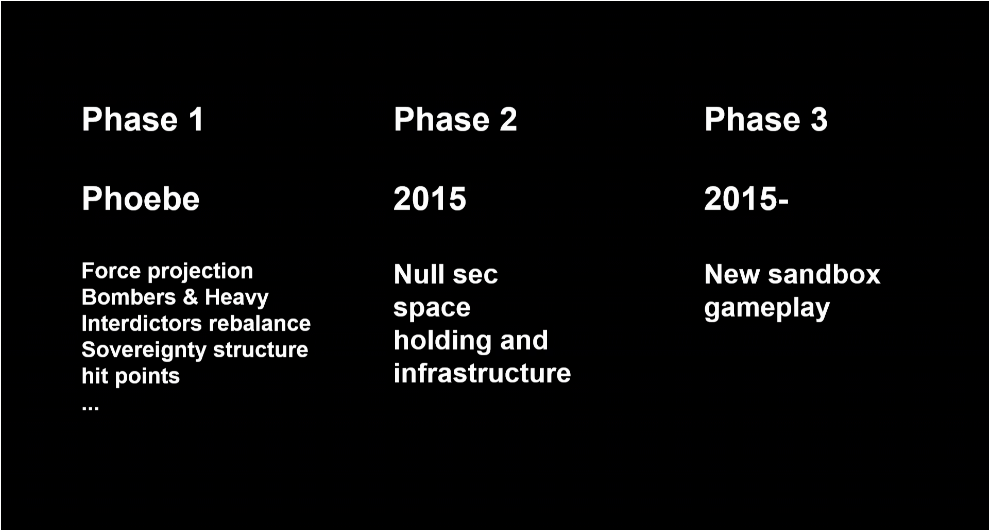 Phase 1

Phoebe

Force projection
Bombers & Heavy
Interdictors rebalance
Sovereignty structure
hit points
...

Phase 2

2015

Null sec
space
holding and
infrastructure

Phase 3

2015-

New sandbox
gameplay